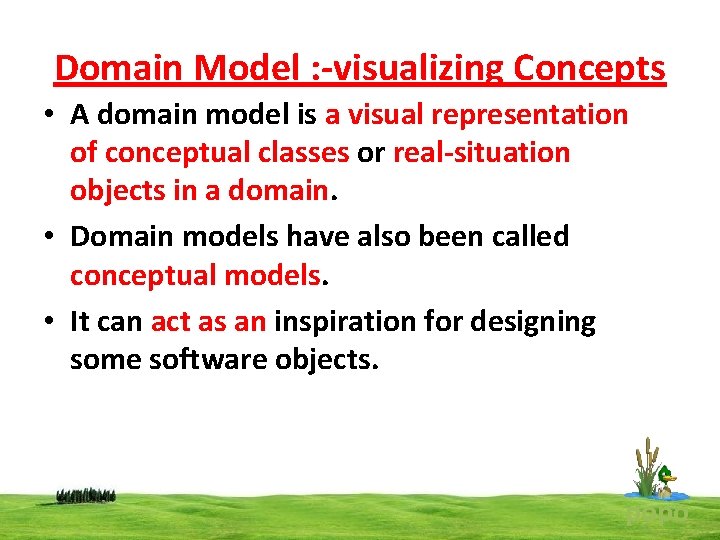 Domain Model :-visualizing Concepts

• A domain model is a visual representation of conceptual classes or real-situation objects in a domain.

• Domain models have also been called conceptual models.

• It can act as an inspiration for designing some software objects.